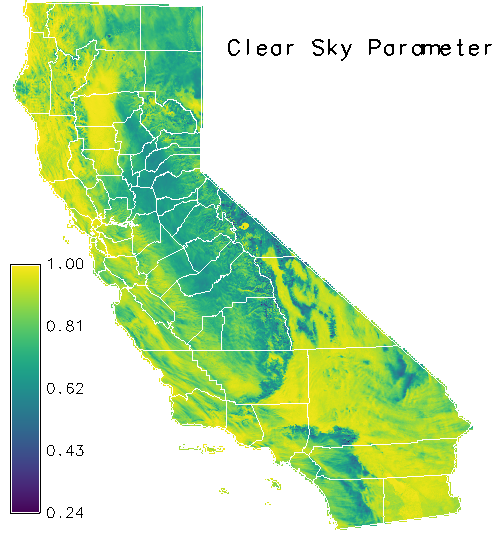 Clear Sky Parameter

1.00
0.81
0.62
0.43
0.24